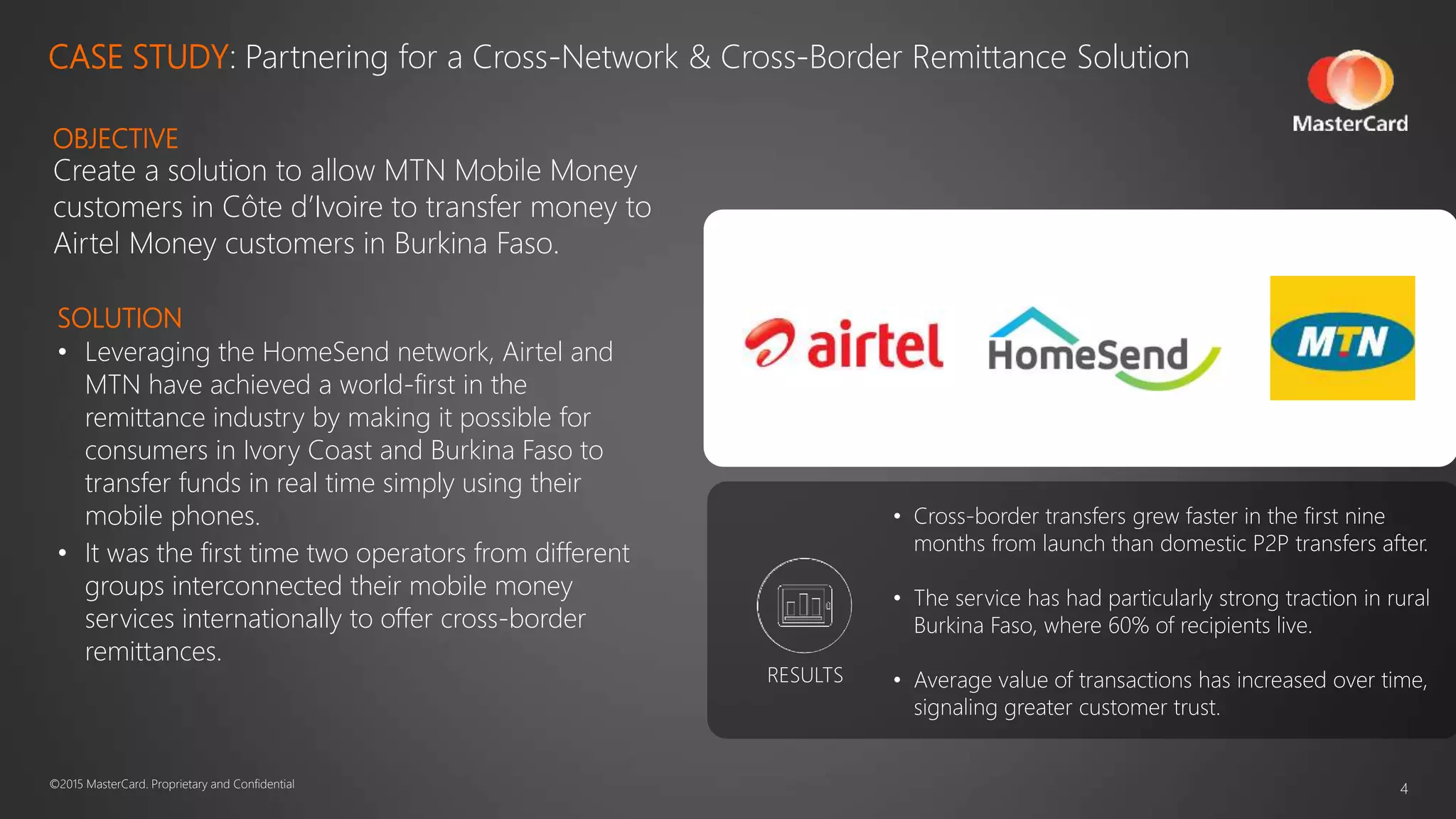 CASE STUDY: Partnering for a Cross-Network & Cross-Border Remittance Solution

MasterCard

OBJECTIVE
Create a solution to allow MTN Mobile Money customers in Côte d'Ivoire to transfer money to Airtel Money customers in Burkina Faso.

SOLUTION
• Leveraging the HomeSend network, Airtel and MTN have achieved a world-first in the remittance industry by making it possible for consumers in Ivory Coast and Burkina Faso to transfer funds in real time simply using their mobile phones.
• It was the first time two operators from different groups interconnected their mobile money services internationally to offer cross-border remittances.

airtel
HomeSend
MTN

RESULTS

• Cross-border transfers grew faster in the first nine months from launch than domestic P2P transfers after.
• The service has had particularly strong traction in rural Burkina Faso, where 60% of recipients live.
• Average value of transactions has increased over time, signaling greater customer trust.

©2015 MasterCard. Proprietary and Confidential

4